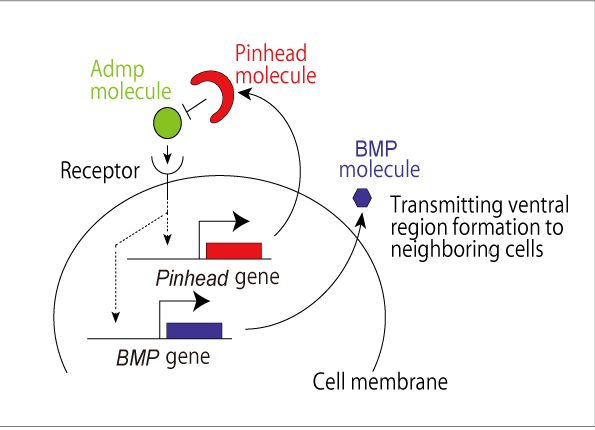 Pinhead molecule

Admp molecule

Receptor

BMP molecule

Transmitting ventral region formation to neighboring cells

Pinhead gene

BMP gene

Cell membrane